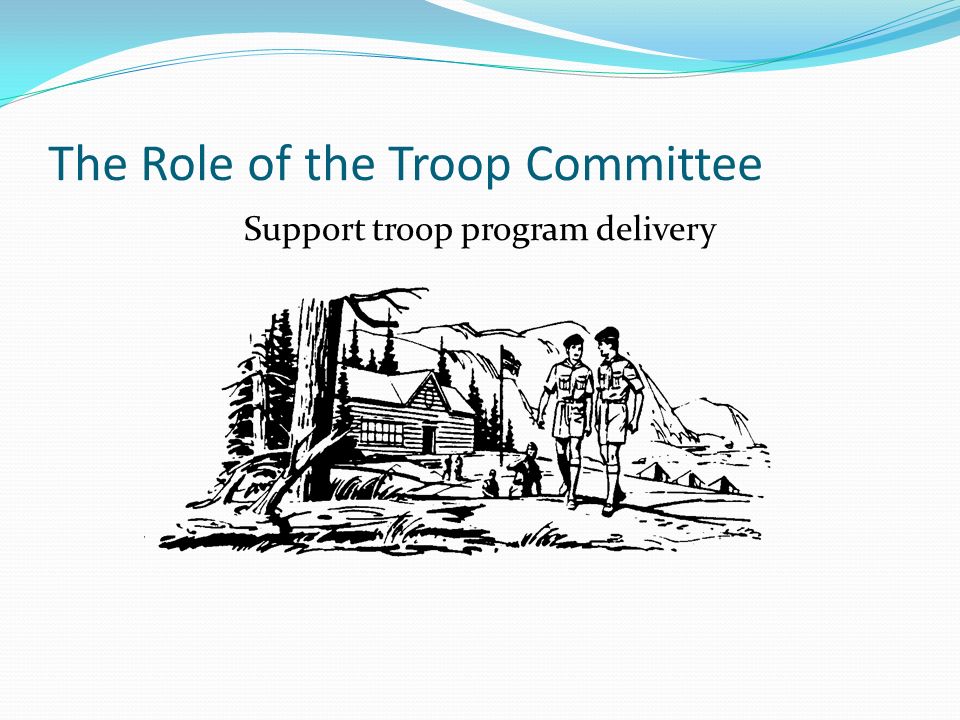 The Role of the Troop Committee

Support troop program delivery